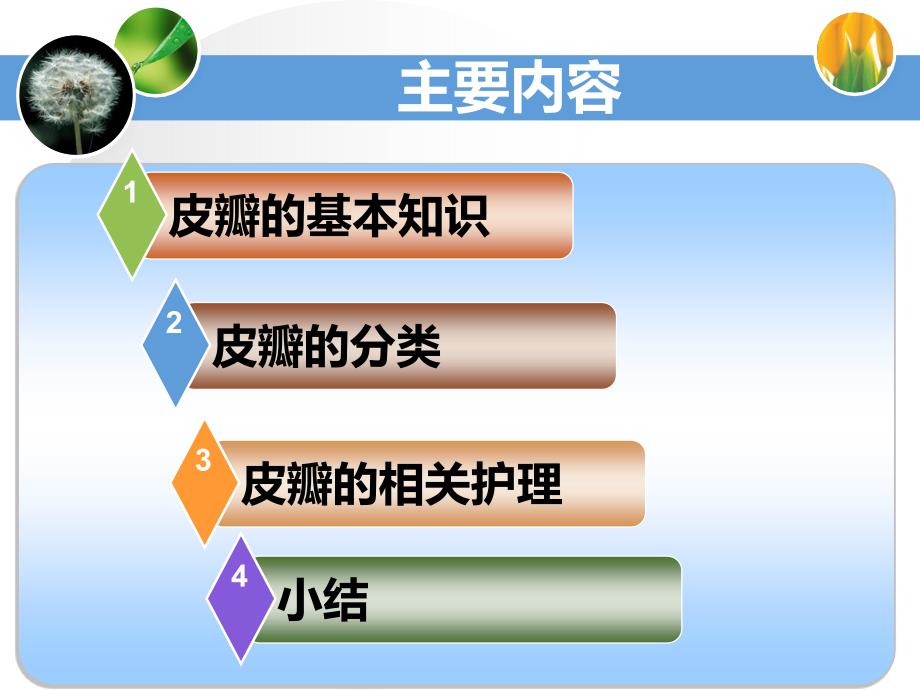 主要内容

1 皮瓣的基本知识

2 皮瓣的分类

3 皮瓣的相关护理

4 小结